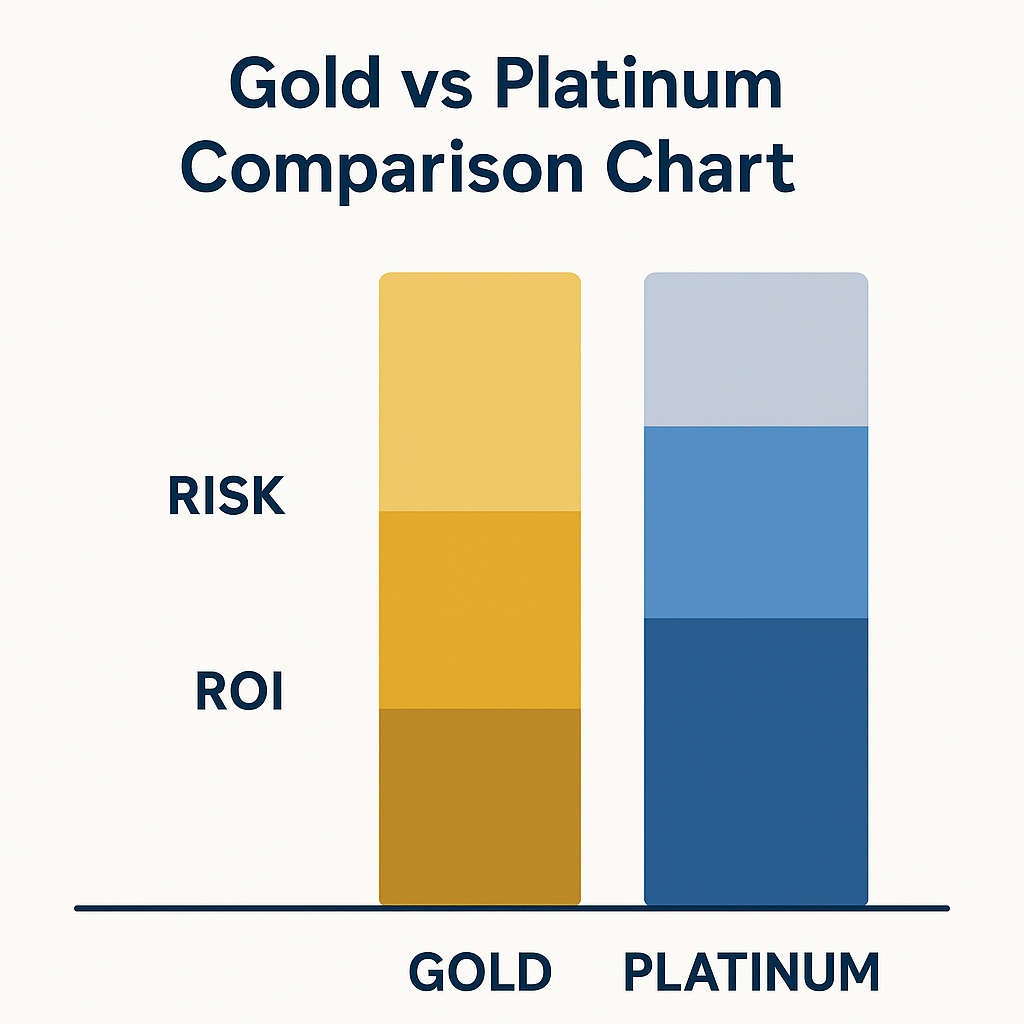 Gold vs Platinum Comparison Chart

RISK

ROI

GOLD PLATINUM